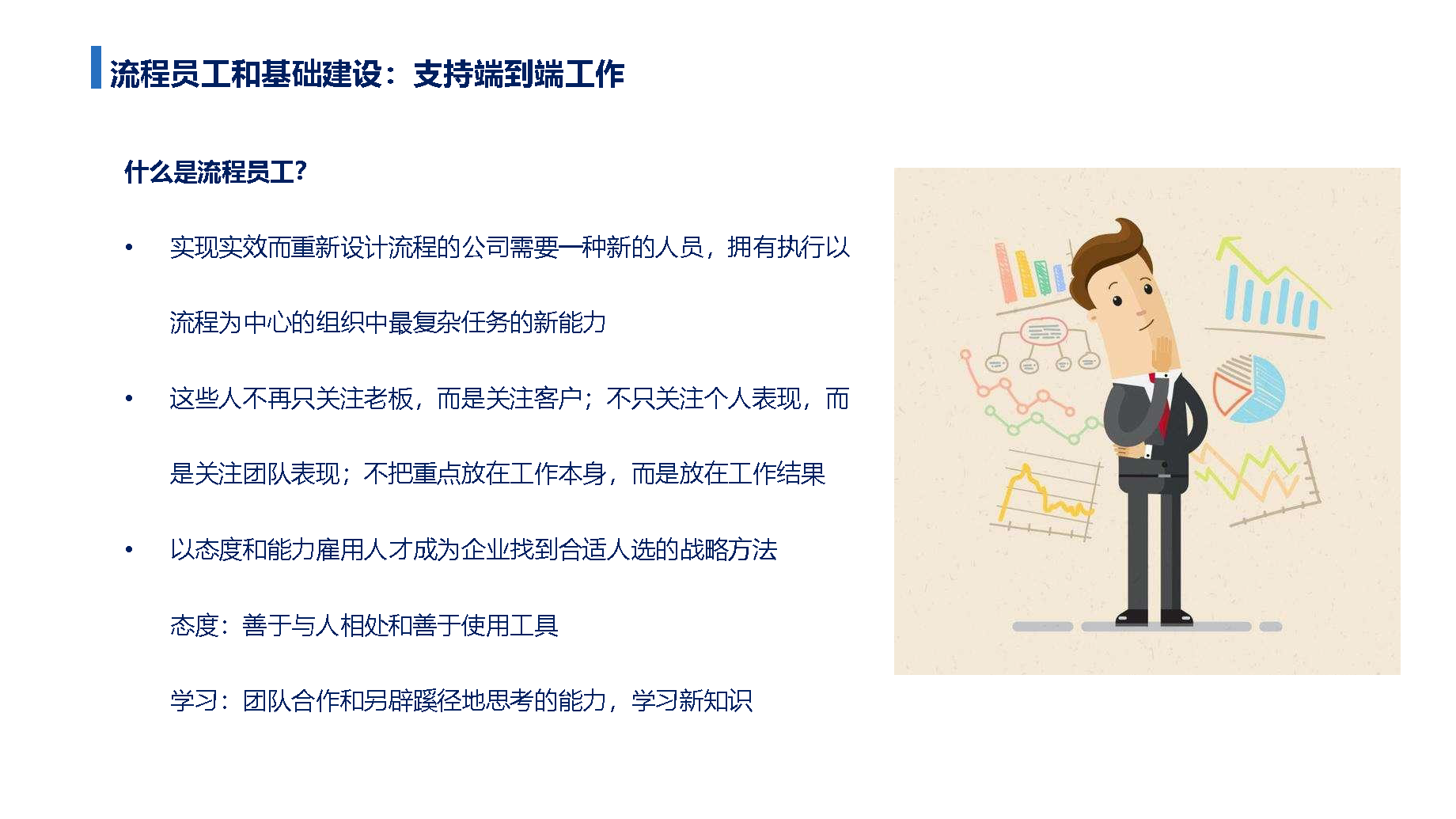 流程员工和基础建设：支持端到端工作

什么是流程员工?

• 实现实效而重新设计流程的公司需要一种新的人员，拥有执行以流程为中心的组织中最复杂任务的新能力

• 这些人不再只关注老板，而是关注客户；不只关注个人表现，而是关注团队表现；不把重点放在工作本身，而是放在工作结果

• 以态度和能力雇用人才成为企业找到合适人选的战略方法

态度：善于与人相处和善于使用工具

学习：团队合作和另辟蹊径地思考的能力，学习新知识